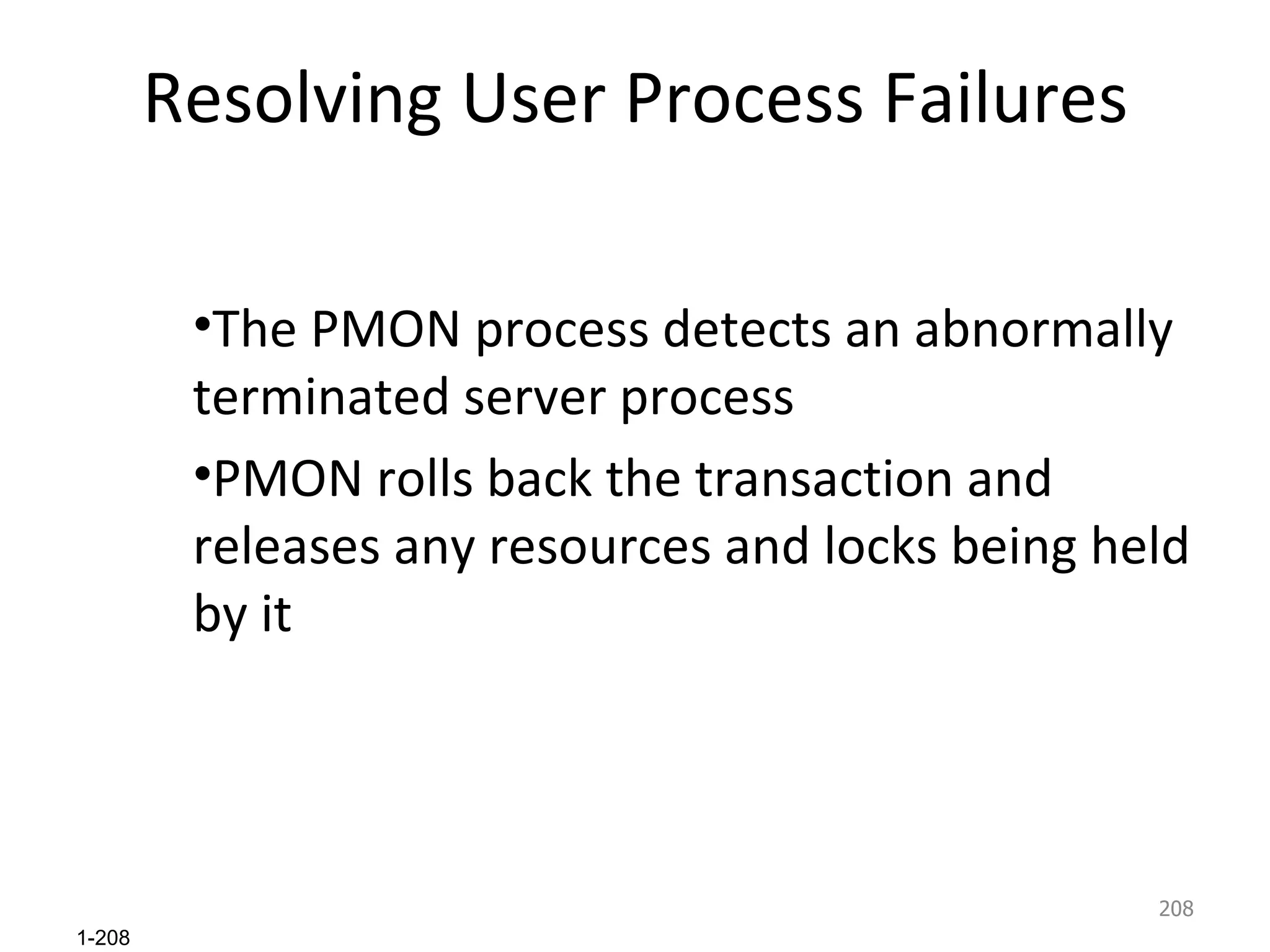 Resolving User Process Failures

•The PMON process detects an abnormally terminated server process

•PMON rolls back the transaction and releases any resources and locks being held by it

208

1-208